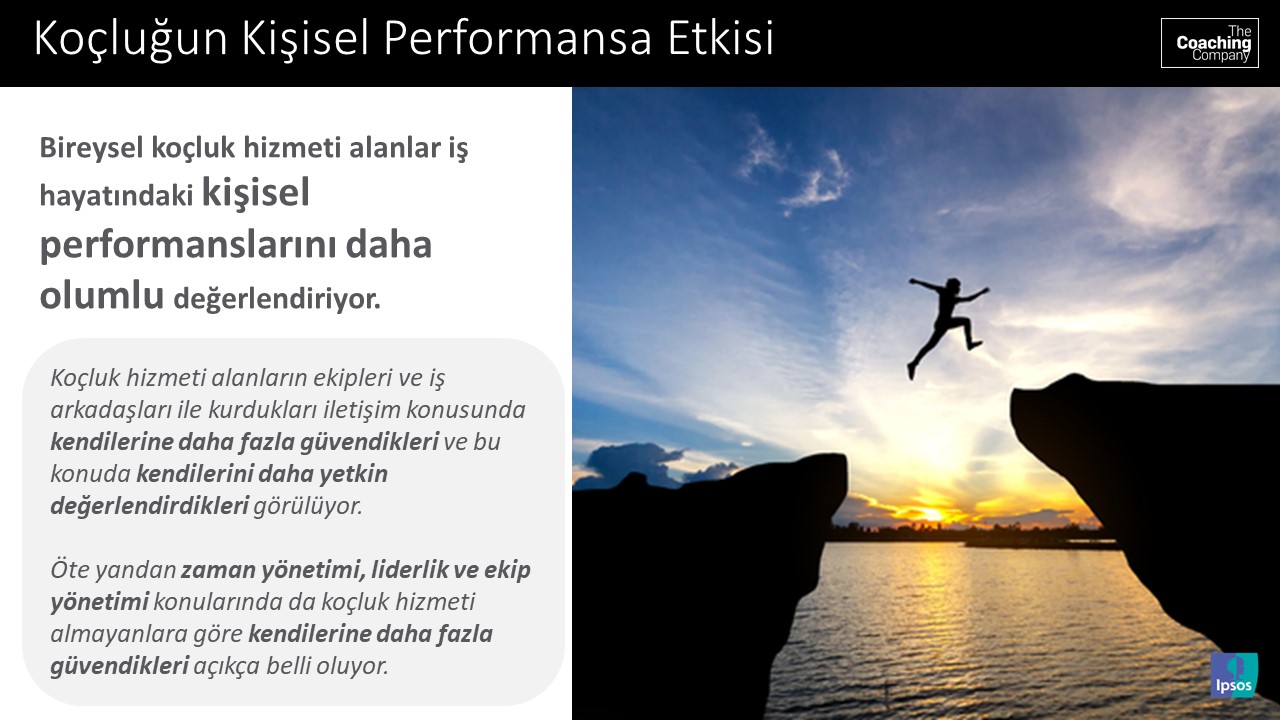 Koçluğun Kişisel Performansa Etkisi

The Coaching Company

Bireysel koçluk hizmeti alanlar iş hayatındaki kişisel performanslarını daha olumlu değerlendiriyor.

Koçluk hizmeti alanların ekipleri ve iş arkadaşları ile kurdukları iletişim konusunda kendilerine daha fazla güvendikleri ve bu konuda kendilerini daha yetkin değerlendirdikleri görülüyor.

Öte yandan zaman yönetimi, liderlik ve ekip yönetimi konularında da koçluk hizmeti almayanlara göre kendilerine daha fazla güvendikleri açıkça belli oluyor.

Ipsos